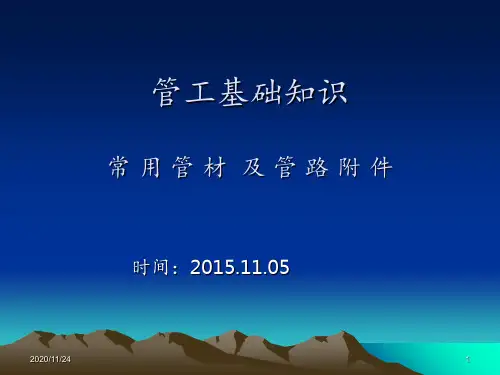 管工基础知识

常用管材 及管路附件

时间：2015.11.05

2020/11/24

1